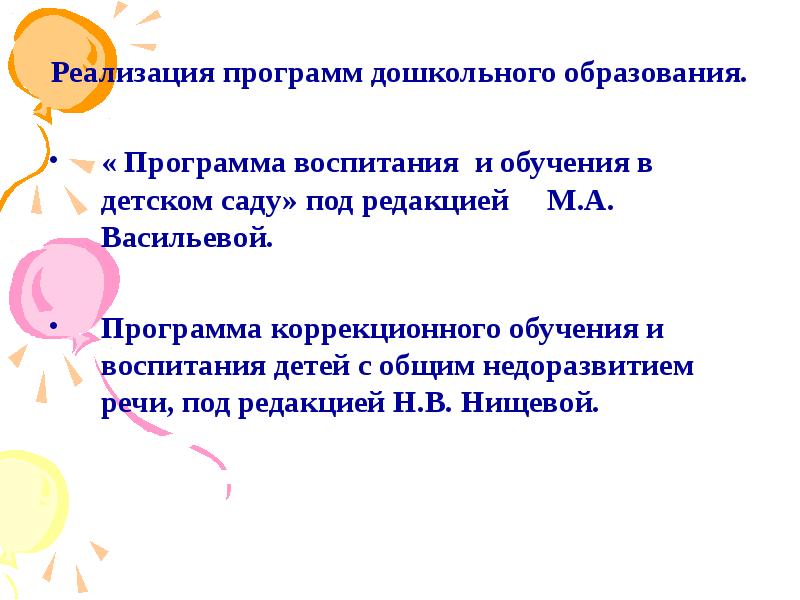 Реализация программ дошкольного образования.

• « Программа воспитания и обучения в детском саду» под редакцией М.А. Васильевой.

• Программа коррекционного обучения и воспитания детей с общим недоразвитием речи, под редакцией Н.В. Нищевой.